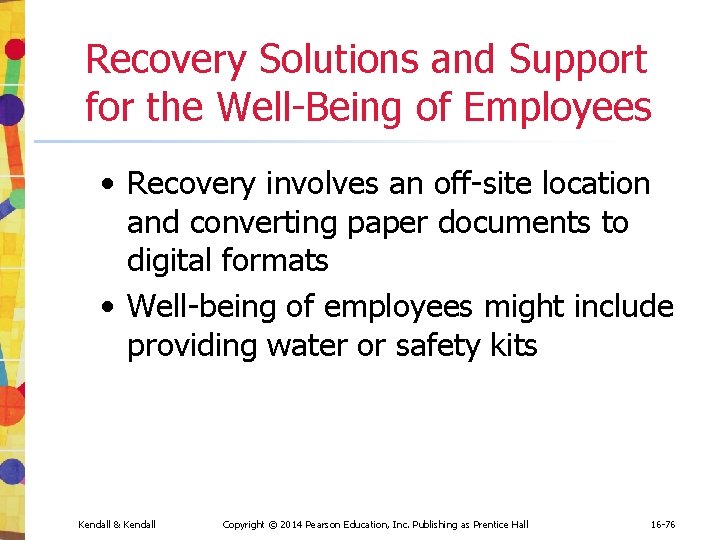 Recovery Solutions and Support for the Well-Being of Employees

• Recovery involves an off-site location and converting paper documents to digital formats

• Well-being of employees might include providing water or safety kits

Kendall & Kendall

Copyright © 2014 Pearson Education, Inc. Publishing as Prentice Hall

16-76